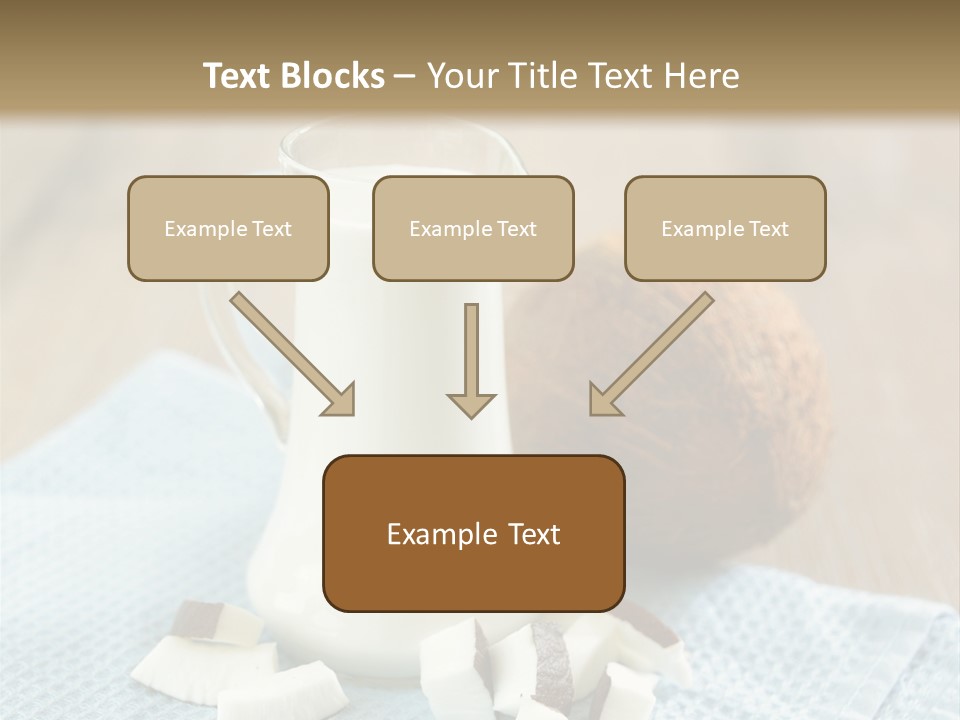 Text Blocks – Your Title Text Here

Example Text

Example Text

Example Text

Example Text